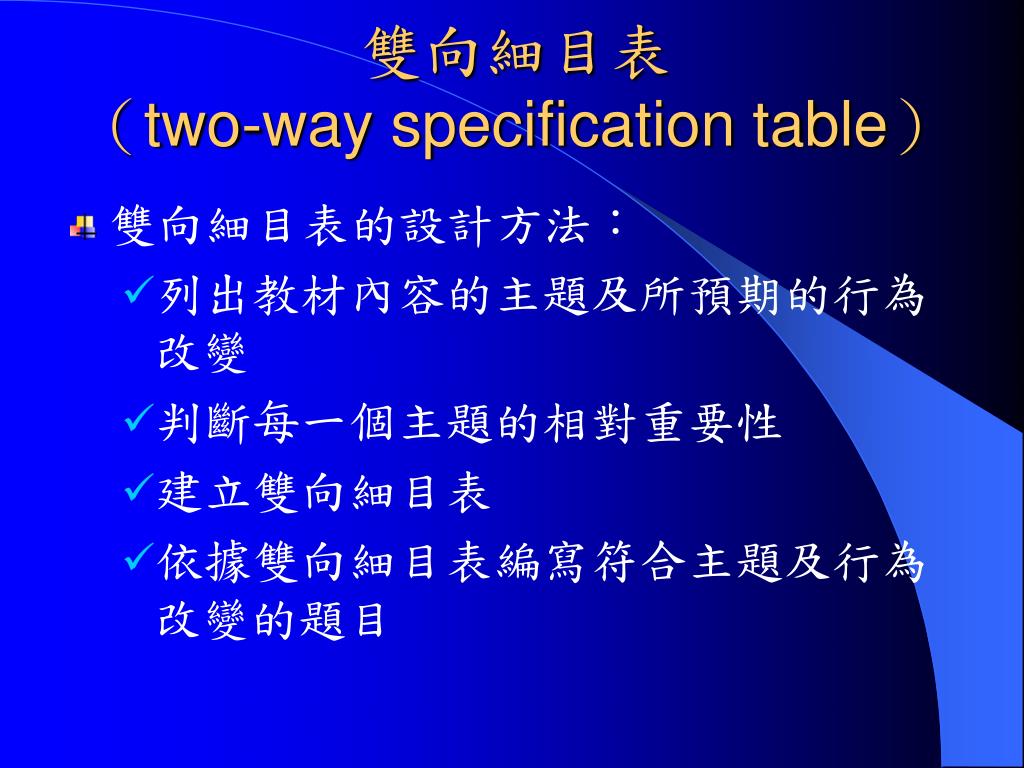 雙向細目表
（two-way specification table）

雙向細目表的設計方法：

✓列出教材內容的主題及所預期的行為改變

✓判斷每一個主題的相對重要性

✓建立雙向細目表

✓依據雙向細目表編寫符合主題及行為改變的題目